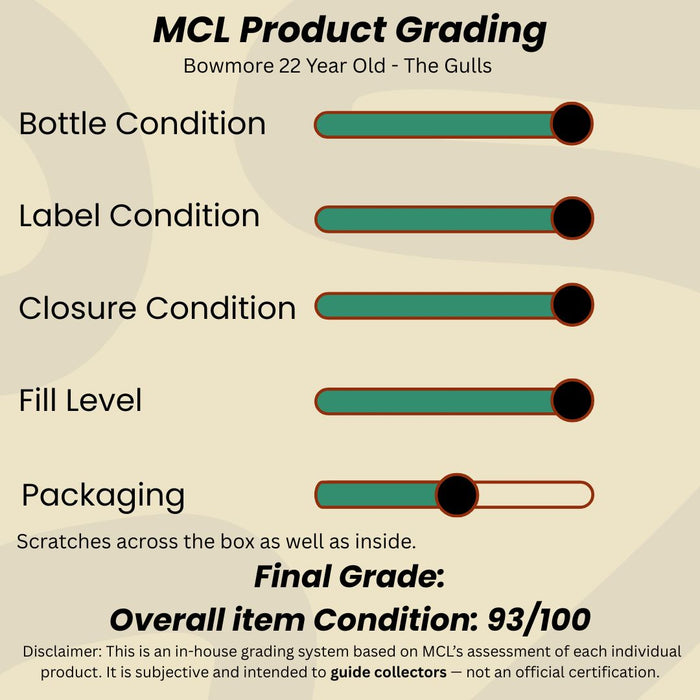 MCL Product Grading
Bowmore 22 Year Old - The Gulls

Bottle Condition

Label Condition

Closure Condition

Fill Level

Packaging

Scratches across the box as well as inside.

Final Grade:
Overall item Condition: 93/100

Disclaimer: This is an in-house grading system based on MCL's assessment of each individual product. It is subjective and intended to guide collectors — not an official certification.